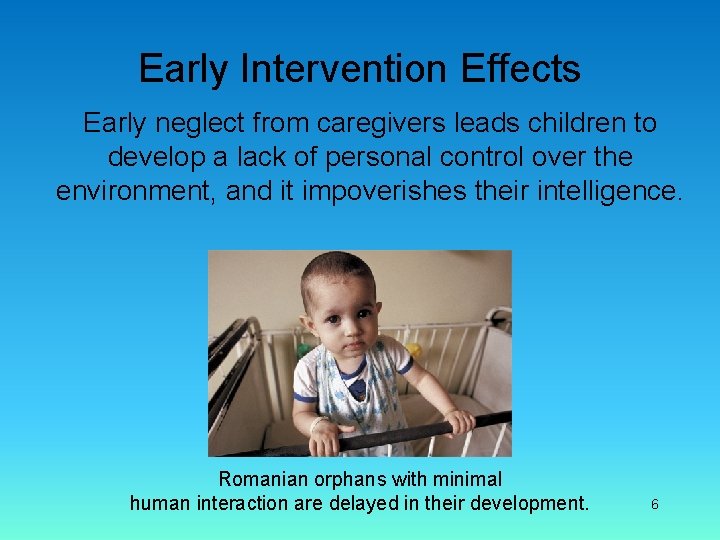 Early Intervention Effects

Early neglect from caregivers leads children to develop a lack of personal control over the environment, and it impoverishes their intelligence.

Romanian orphans with minimal human interaction are delayed in their development.

6